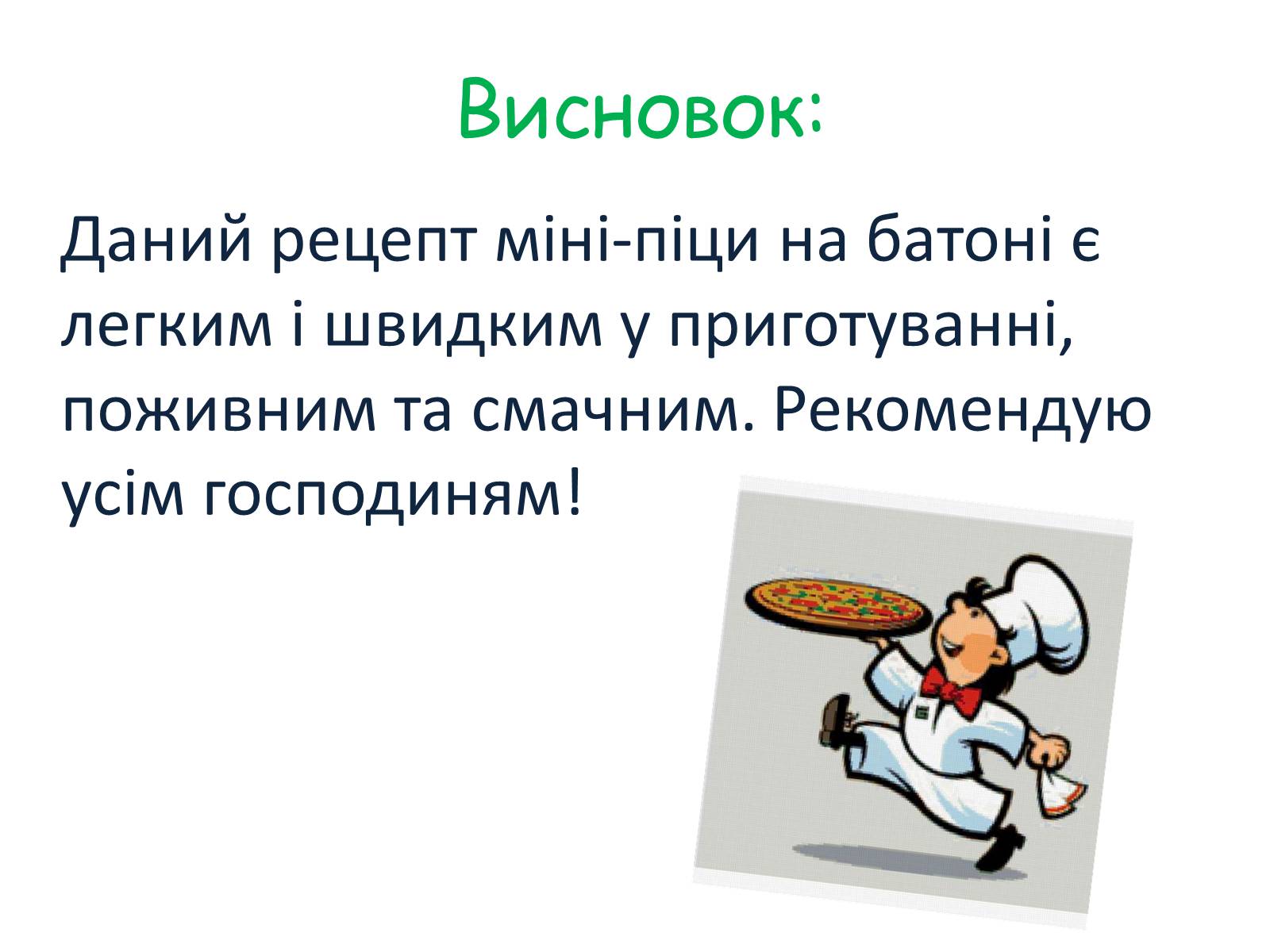 Висновок:

Даний рецепт міні-піци на батоні є легким і швидким у приготуванні, поживним та смачним. Рекомендую усім господиням!